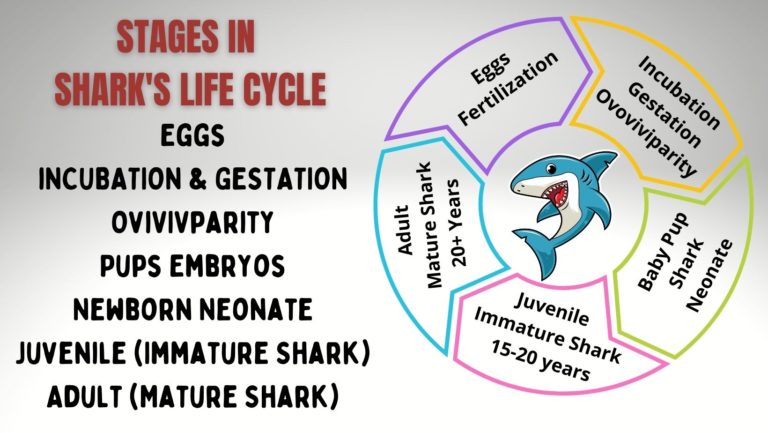 STAGES IN SHARK'S LIFE CYCLE

EGGS
INCUBATION & GESTATION
OVIVIVPARITY
PUPS EMBRYOS
NEWBORN NEONATE
JUVENILE (IMMATURE SHARK)
ADULT (MATURE SHARK)

Eggs
Fertilization

Incubation
Gestation
Ovoviviparity

Baby Pup
Shark
Neonate

Juvenile
Immature Shark
15-20 years

Adult
Mature Shark
20+ Years